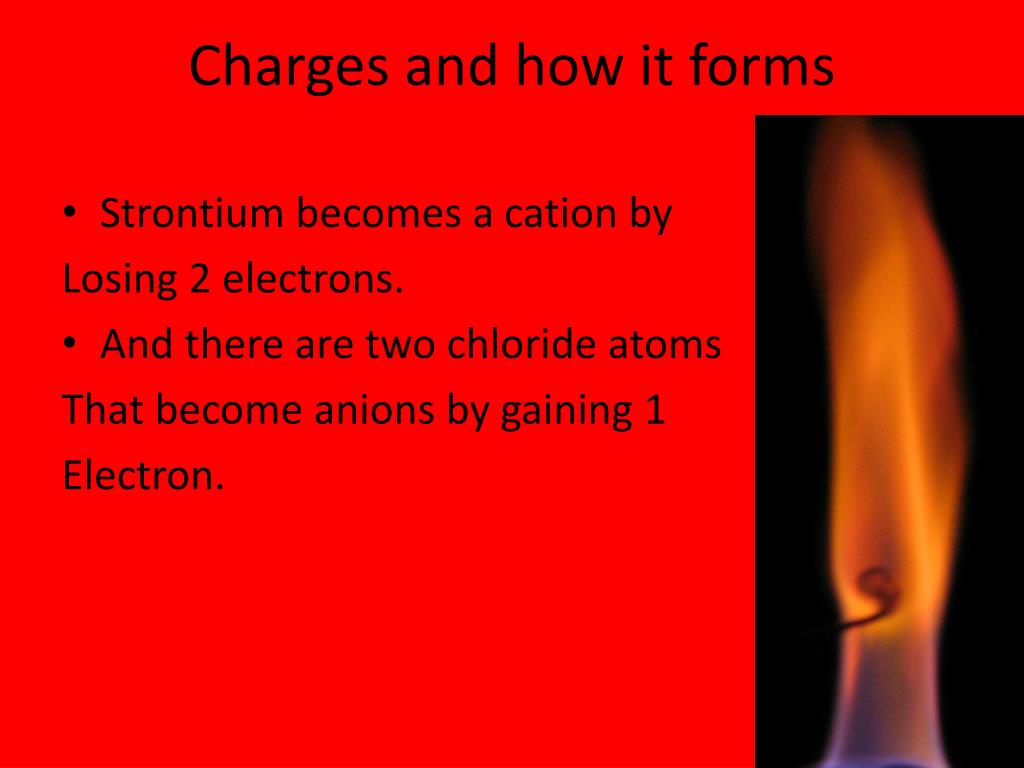 Charges and how it forms

• Strontium becomes a cation by Losing 2 electrons.
• And there are two chloride atoms That become anions by gaining 1 Electron.